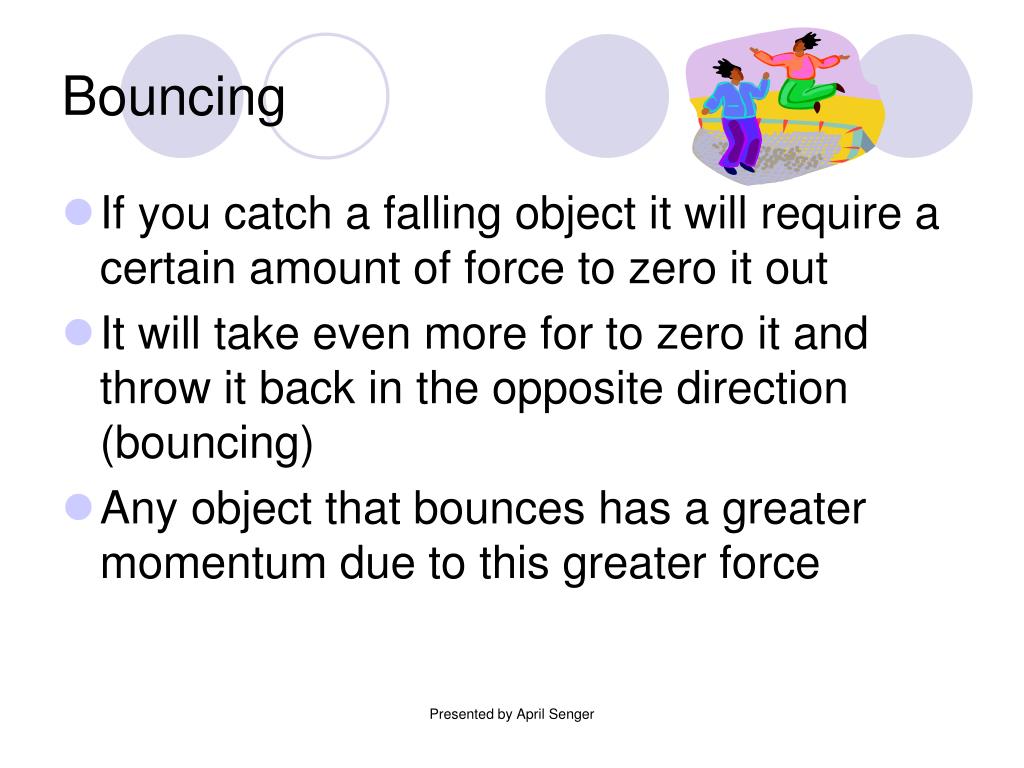 Bouncing

- If you catch a falling object it will require a certain amount of force to zero it out
- It will take even more for to zero it and throw it back in the opposite direction (bouncing)
- Any object that bounces has a greater momentum due to this greater force

Presented by April Senger